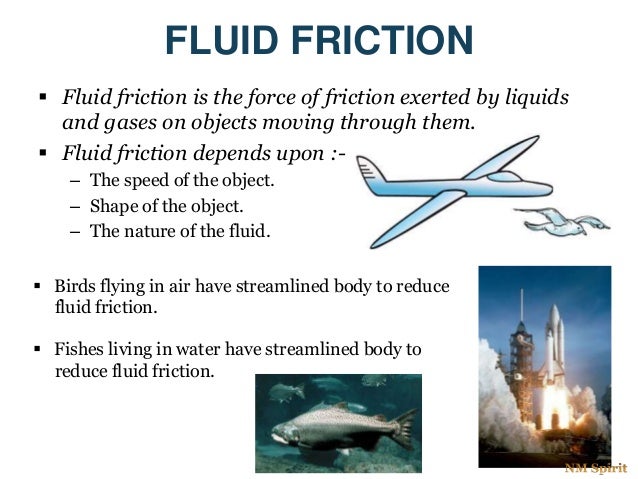 FLUID FRICTION

▪ Fluid friction is the force of friction exerted by liquids and gases on objects moving through them.

▪ Fluid friction depends upon :-
– The speed of the object.
– Shape of the object.
– The nature of the fluid.

▪ Birds flying in air have streamlined body to reduce fluid friction.

▪ Fishes living in water have streamlined body to reduce fluid friction.

NM Spirit